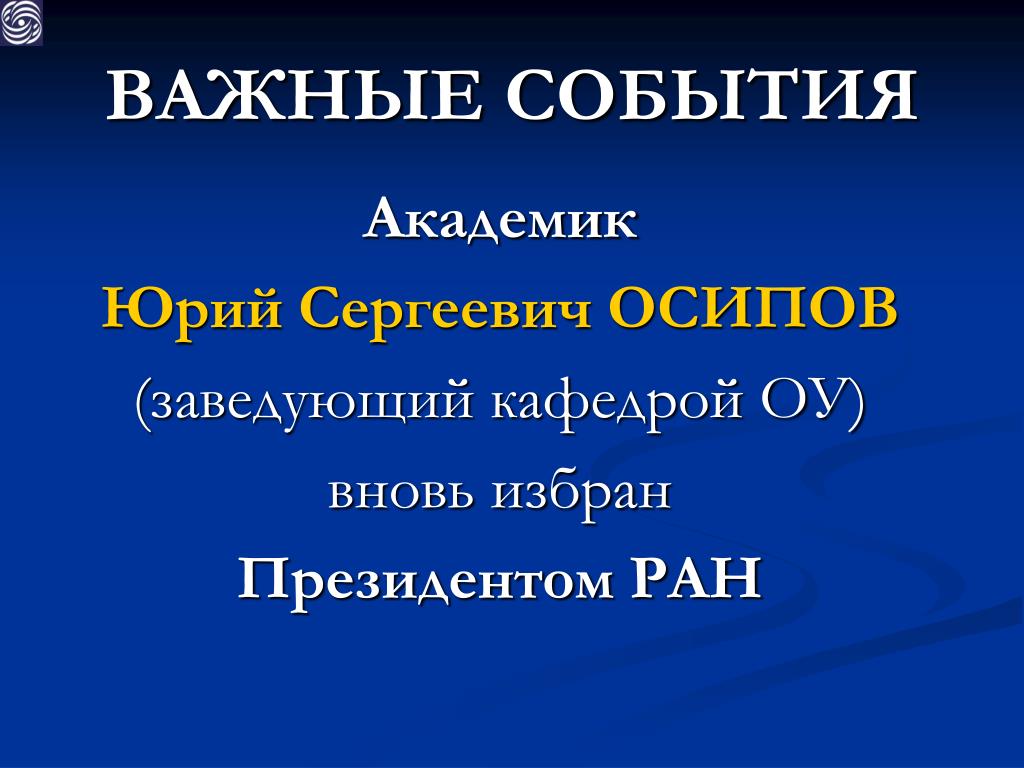 ВАЖНЫЕ СОБЫТИЯ

Академик

Юрий Сергеевич ОСИПОВ

(заведующий кафедрой ОУ)

вновь избран

Президентом РАН